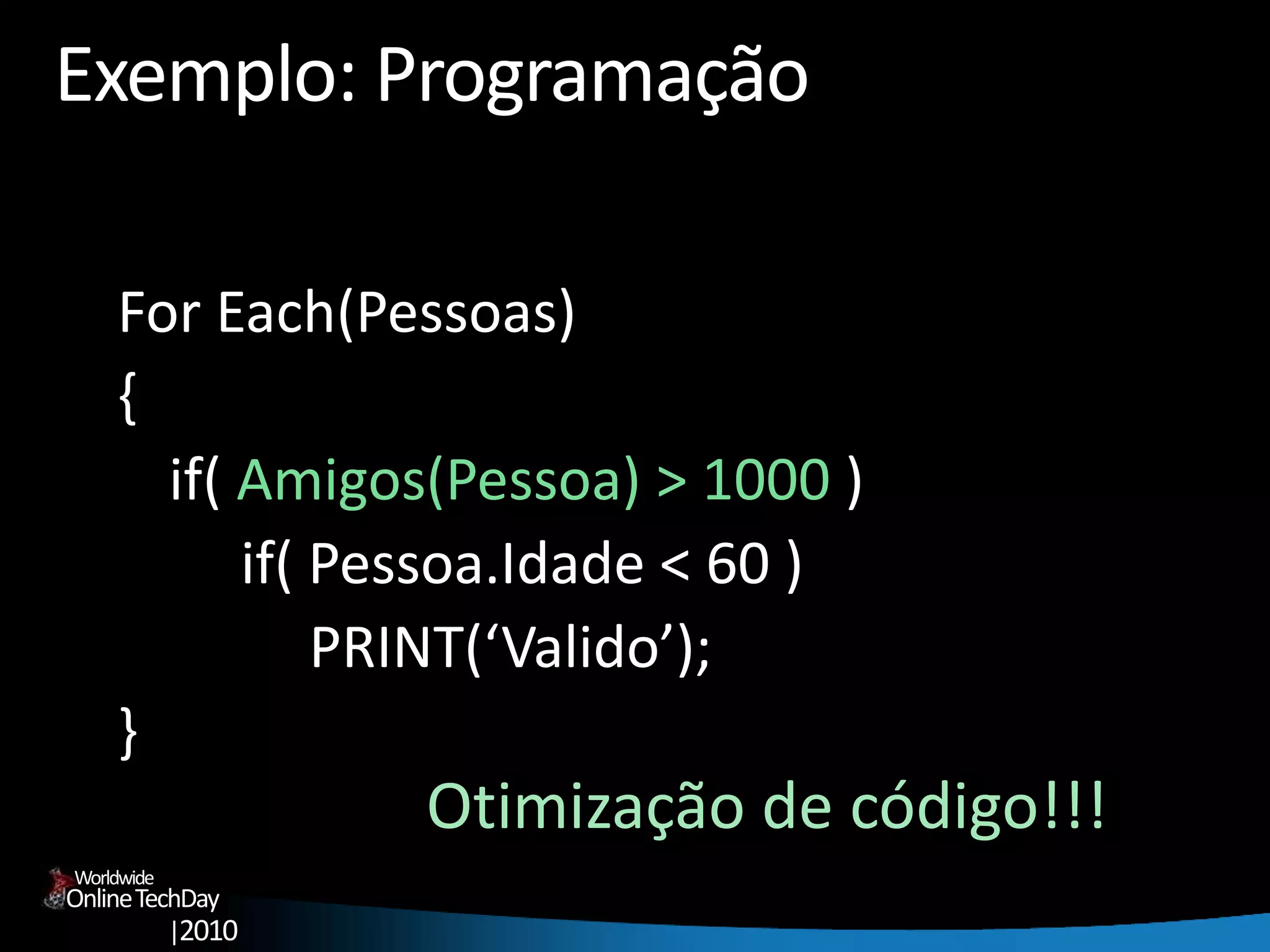 Exemplo: Programação

For Each(Pessoas)
{
if( Amigos(Pessoa) > 1000 )
if( Pessoa.Idade < 60 )
PRINT(‘Valido’);
}

Otimização de código!!!

Worldwide
Online TechDay
|2010